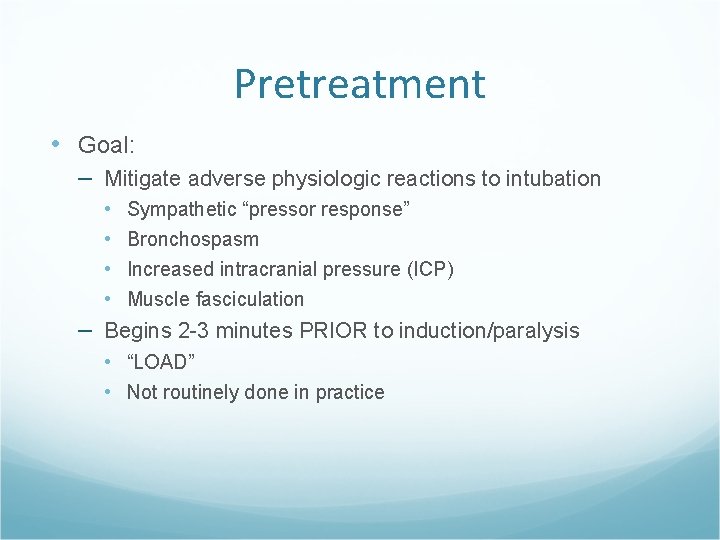 Pretreatment

• Goal:
– Mitigate adverse physiologic reactions to intubation
• Sympathetic “pressor response”
• Bronchospasm
• Increased intracranial pressure (ICP)
• Muscle fasciculation
– Begins 2-3 minutes PRIOR to induction/paralysis
• “LOAD”
• Not routinely done in practice